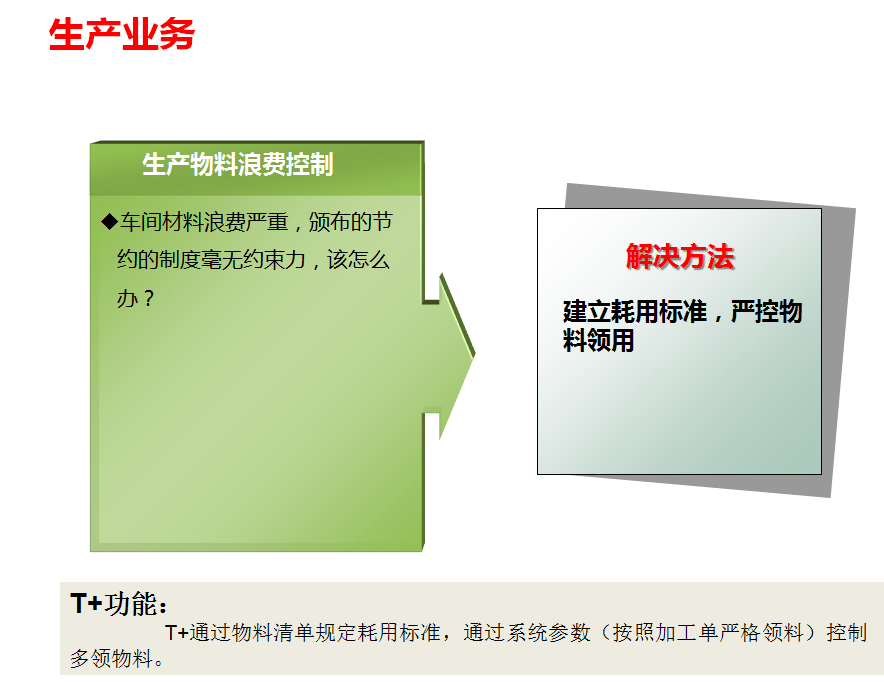 生产业务

生产物料浪费控制

◆车间材料浪费严重，颁布的节约的制度毫无约束力，该怎么办？

解决方法

建立耗用标准，严控物料领用

T+功能：

T+通过物料清单规定耗用标准，通过系统参数（按照加工单严格领料）控制多领物料。